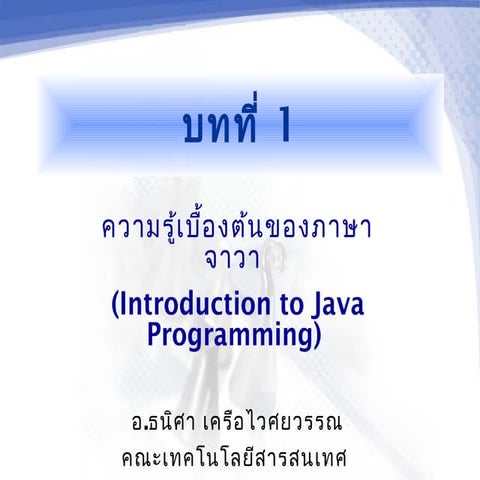 บทที่ 1

ความรู้เบื้องต้นของภาษาจาวา
(Introduction to Java Programming)

อ.ธนิศา เครือไวศยวรรณ
คณะเทคโนโลยีสารสนเทศ